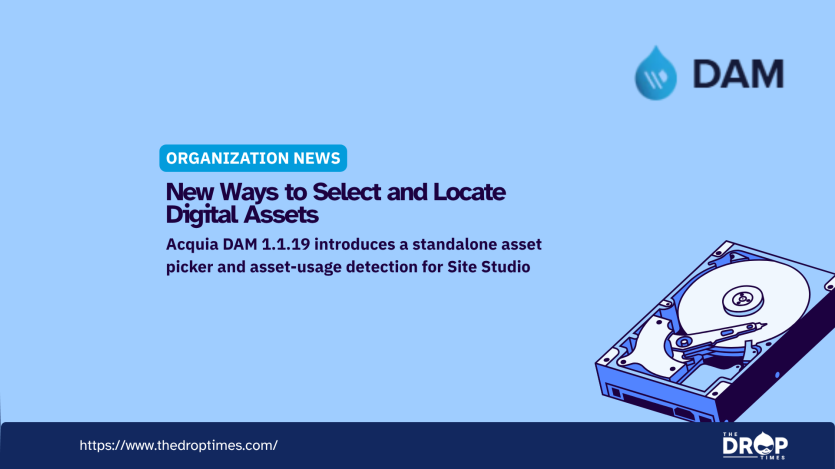 DAM

ORGANIZATION NEWS

New Ways to Select and Locate Digital Assets

Acquia DAM 1.1.19 introduces a standalone asset picker and asset-usage detection for Site Studio

https://www.thedroptimes.com/

THE DROP TIMES